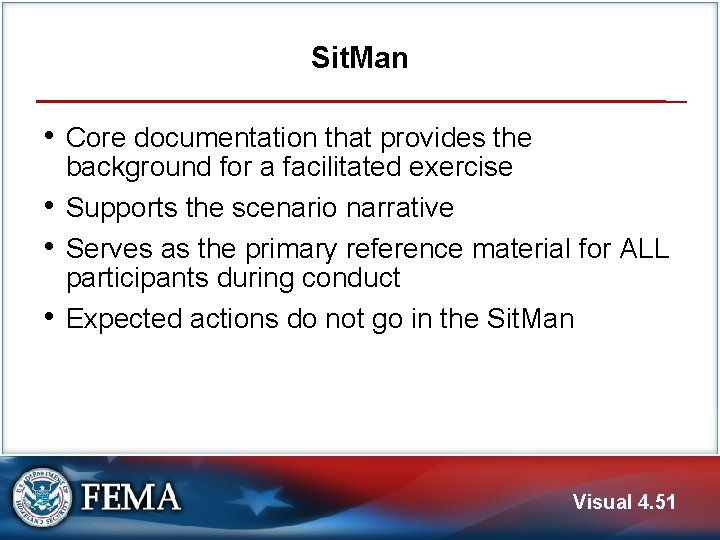 SitMan

• Core documentation that provides the background for a facilitated exercise
• Supports the scenario narrative
• Serves as the primary reference material for ALL participants during conduct
• Expected actions do not go in the SitMan

U.S. DEPARTMENT OF HOMELAND SECURITY

FEMA

Visual 4.51